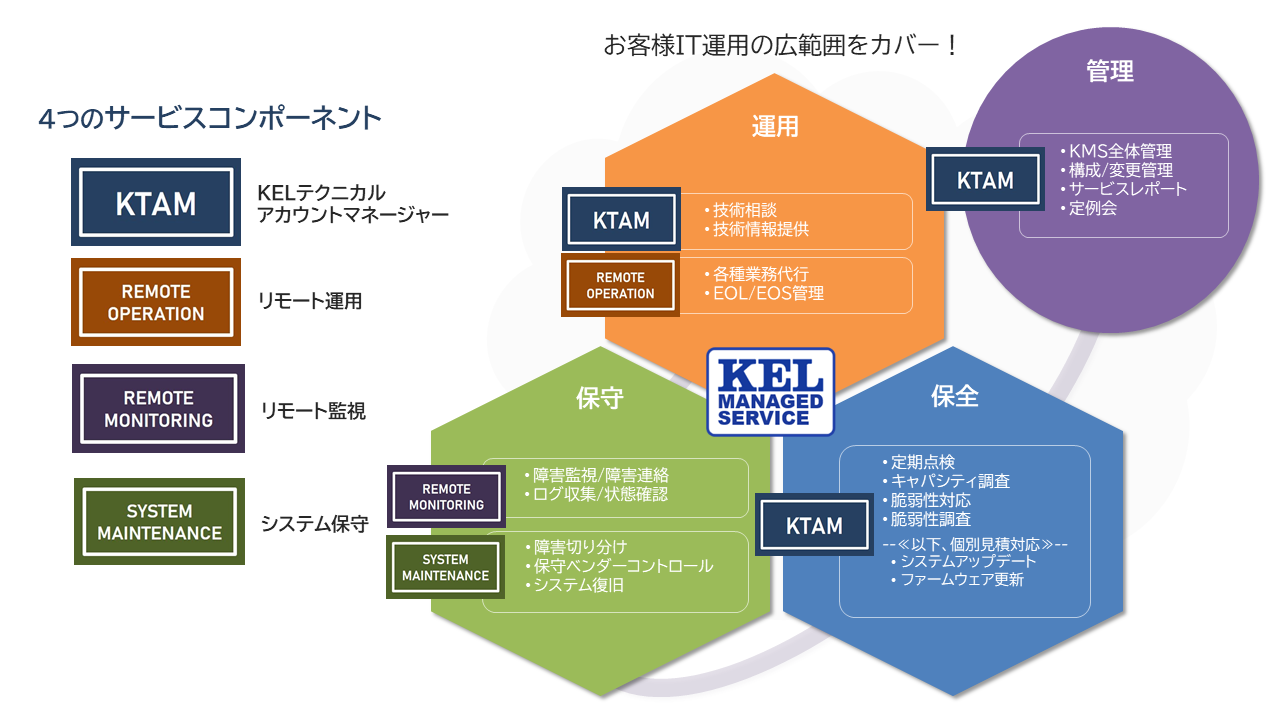 お客様IT運用の広範囲をカバー！

4つのサービスコンポーネント

KTAM
KELテクニカル
アカウントマネージャー

REMOTE OPERATION
リモート運用

REMOTE MONITORING
リモート監視

SYSTEM MAINTENANCE
システム保守

運用

KTAM
・技術相談
・技術情報提供

REMOTE OPERATION
・各種業務代行
・EOL/EOS管理

管理

KTAM
・KMS全体管理
・構成/変更管理
・サービスレポート
・定例会

KEL MANAGED SERVICE

保守

REMOTE MONITORING
・障害監視/障害連絡
・ログ収集/状態確認

SYSTEM MAINTENANCE
・障害切り分け
・保守ベンダーコントロール
・システム復旧

保全

KTAM
・定期点検
・キャパシティ調査
・脆弱性対応
・脆弱性調査
--≪以下、個別見積対応≫--
・システムアップデート
・ファームウェア更新